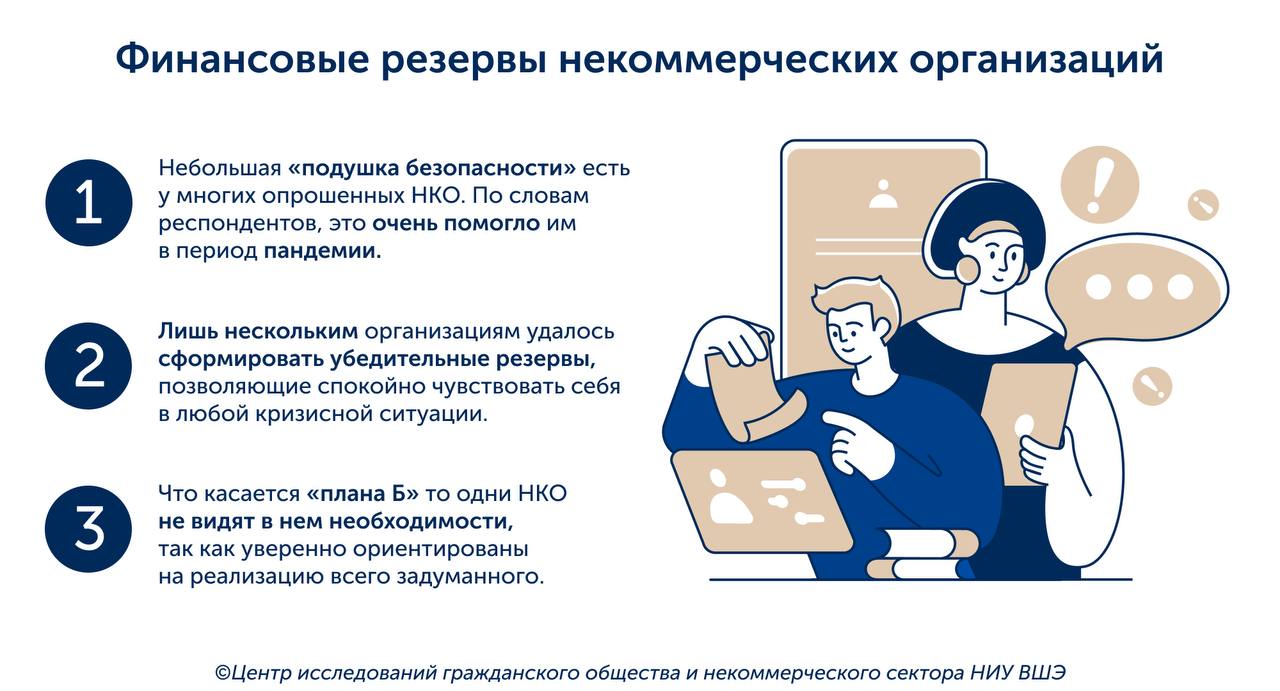 Финансовые резервы некоммерческих организаций

1

Небольшая «подушка безопасности» есть у многих опрошенных НКО. По словам респондентов, это очень помогло им в период пандемии.

2

Лишь нескольким организациям удалось сформировать убедительные резервы, позволяющие спокойно чувствовать себя в любой кризисной ситуации.

3

Что касается «плана Б» то одни НКО не видят в нем необходимости, так как уверенно ориентированы на реализацию всего задуманного.

©Центр исследований гражданского общества и некоммерческого сектора НИУ ВШЭ